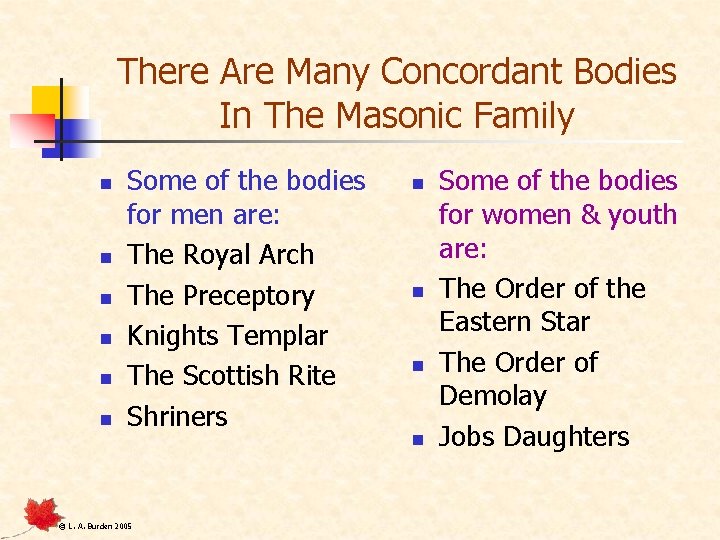 There Are Many Concordant Bodies In The Masonic Family

- Some of the bodies for men are:
- The Royal Arch
- The Preceptory
- Knights Templar
- The Scottish Rite
- Shriners

- Some of the bodies for women & youth are:
- The Order of the Eastern Star
- The Order of Demolay
- Jobs Daughters

© L. A. Burden 2005